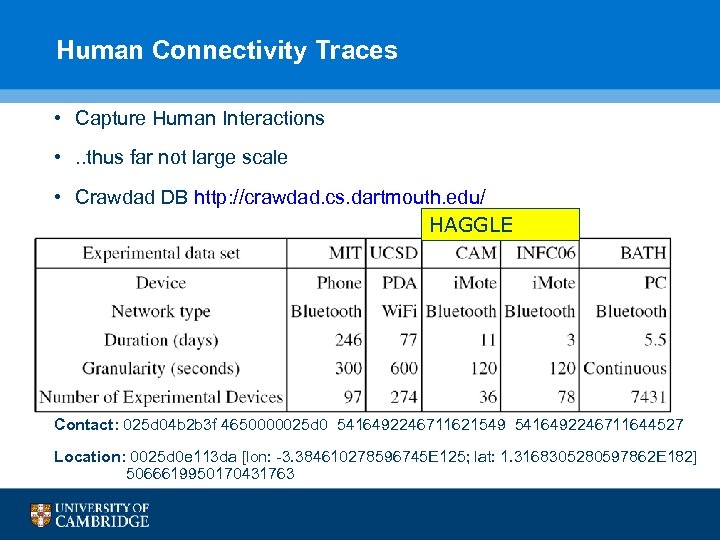 Human Connectivity Traces

• Capture Human Interactions

• ..thus far not large scale

• Crawdad DB http://crawdad.cs.dartmouth.edu/

HAGGLE

| Experimental data set | MIT | UCSD | CAM | INFC06 | BATH |
|---|---|---|---|---|---|
| Device | Phone | PDA | iMote | iMote | PC |
| Network type | Bluetooth | WiFi | Bluetooth | Bluetooth | Bluetooth |
| Duration (days) | 246 | 77 | 11 | 3 | 5.5 |
| Granularity (seconds) | 300 | 600 | 120 | 120 | Continuous |
| Number of Experimental Devices | 97 | 274 | 36 | 78 | 7431 |

Contact: 025d04b2b3f 4650000025d0 5416492246711621549 5416492246711644527

Location: 0025d0e113da [lon: -3.384610278596745E125; lat: 1.3168305280597862E182] 5066619950170431763

UNIVERSITY OF CAMBRIDGE